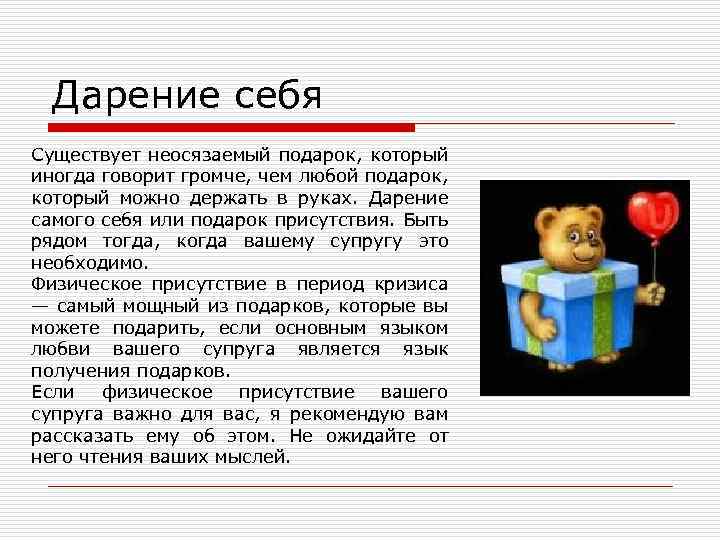 Дарение себя

Существует неосязаемый подарок, который иногда говорит громче, чем любой подарок, который можно держать в руках. Дарение самого себя или подарок присутствия. Быть рядом тогда, когда вашему супругу это необходимо.
Физическое присутствие в период кризиса — самый мощный из подарков, которые вы можете подарить, если основным языком любви вашего супруга является язык получения подарков.
Если физическое присутствие вашего супруга важно для вас, я рекомендую вам рассказать ему об этом. Не ожидайте от него чтения ваших мыслей.